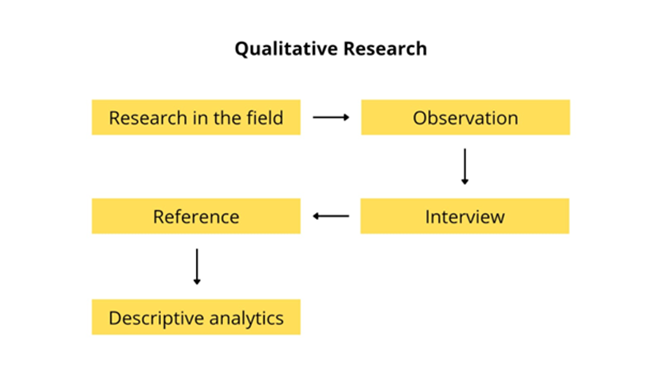 Qualitative Research

Research in the field

Observation

Interview

Reference

Descriptive analytics